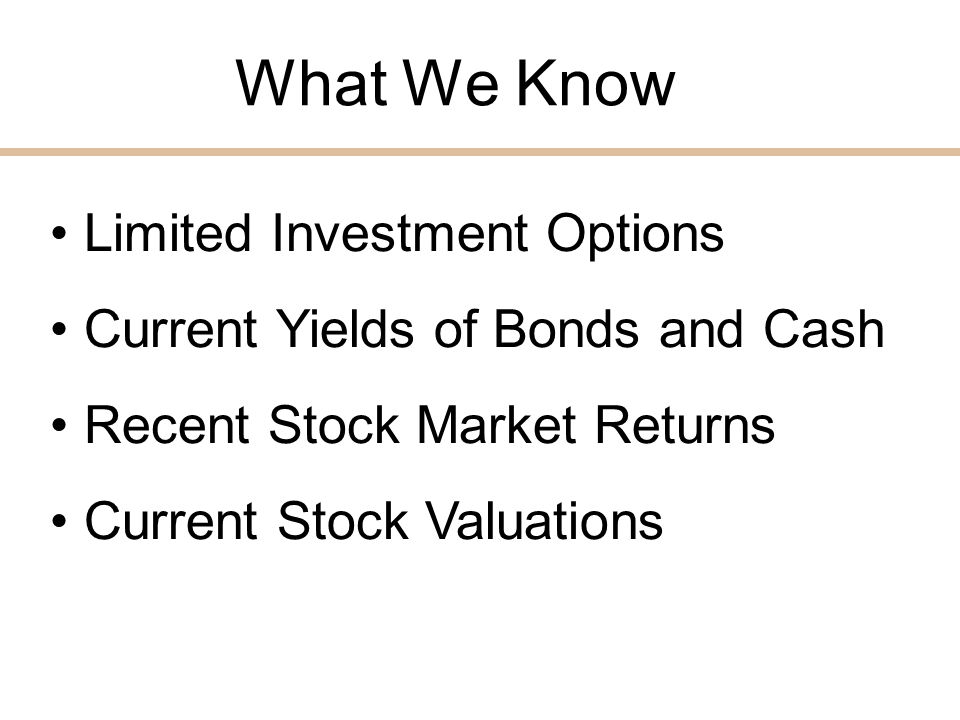 What We Know

• Limited Investment Options
• Current Yields of Bonds and Cash
• Recent Stock Market Returns
• Current Stock Valuations